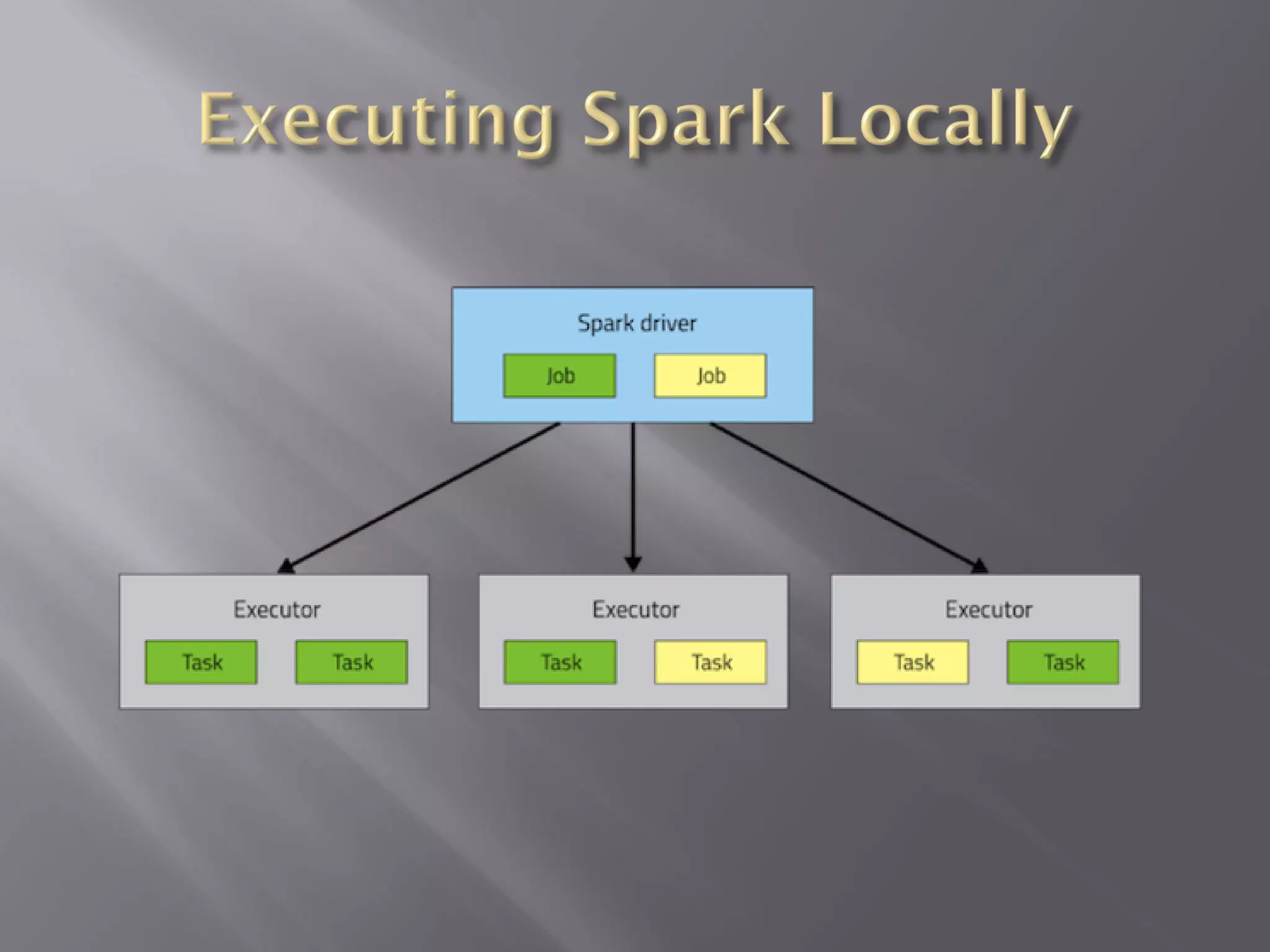 Executing Spark Locally

Spark driver

Job

Job

Executor

Task

Task

Executor

Task

Task

Executor

Task

Task